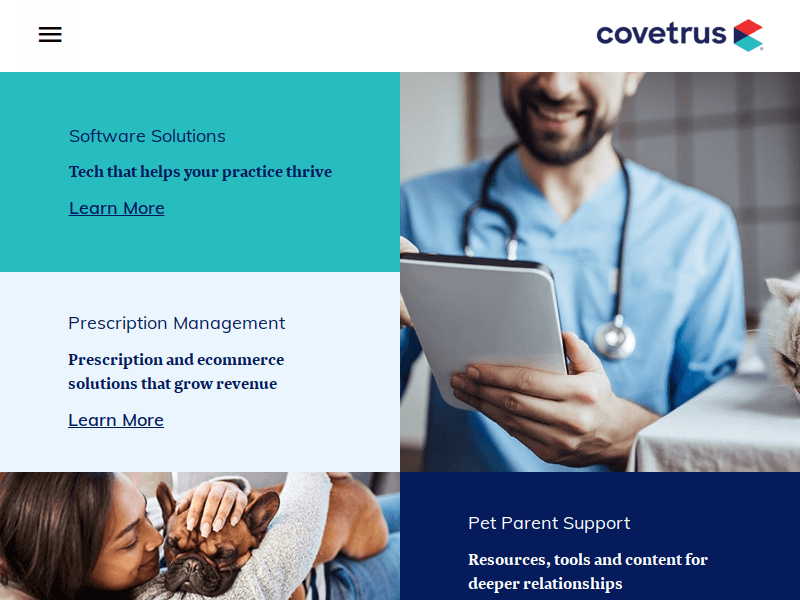 covetrus

Software Solutions

Tech that helps your practice thrive

Learn More

Prescription Management

Prescription and ecommerce solutions that grow revenue

Learn More

Pet Parent Support

Resources, tools and content for deeper relationships